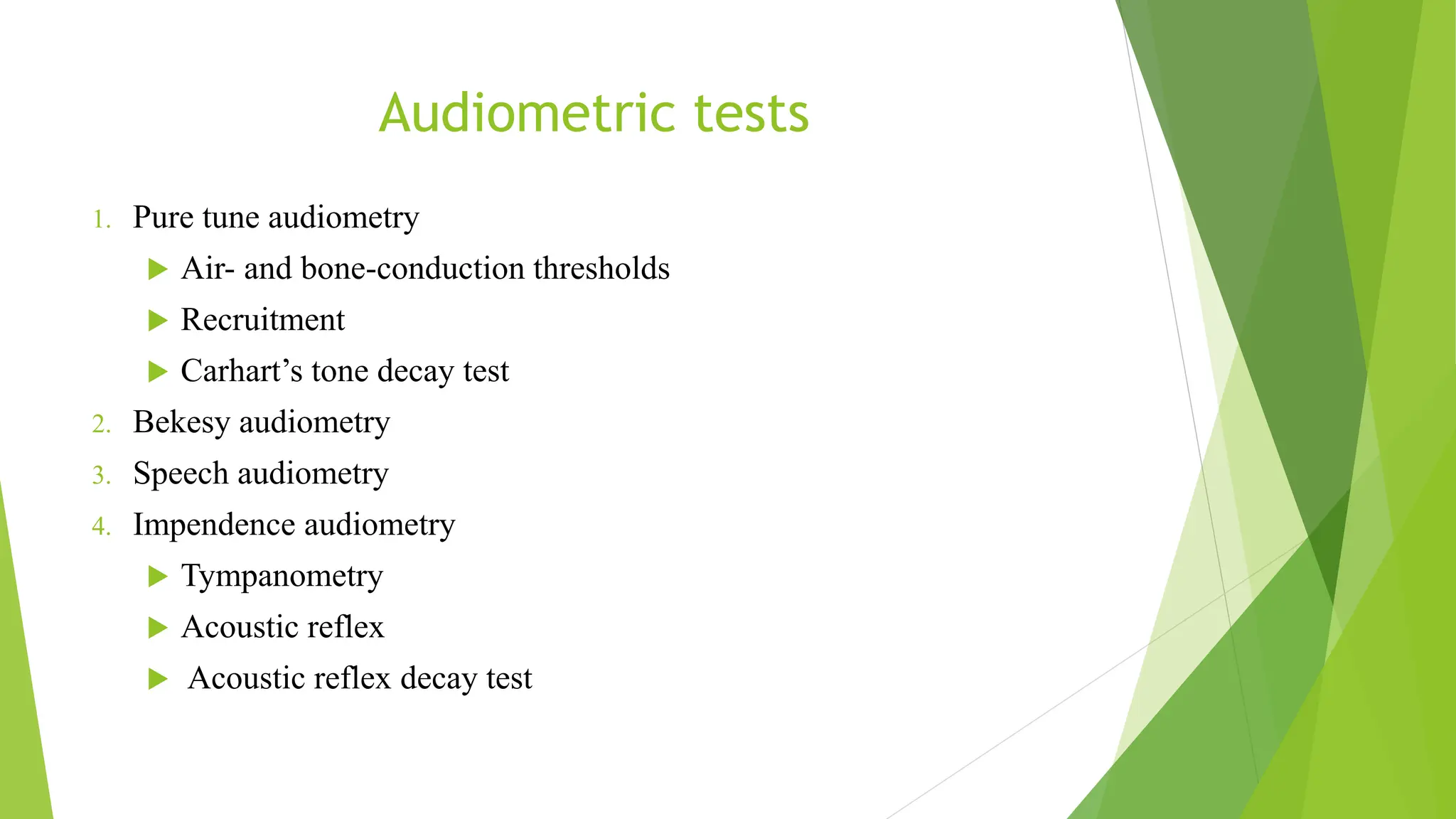 Audiometric tests

1. Pure tune audiometry
   ▶ Air- and bone-conduction thresholds
   ▶ Recruitment
   ▶ Carhart’s tone decay test
2. Bekesy audiometry
3. Speech audiometry
4. Impendence audiometry
   ▶ Tympanometry
   ▶ Acoustic reflex
   ▶ Acoustic reflex decay test